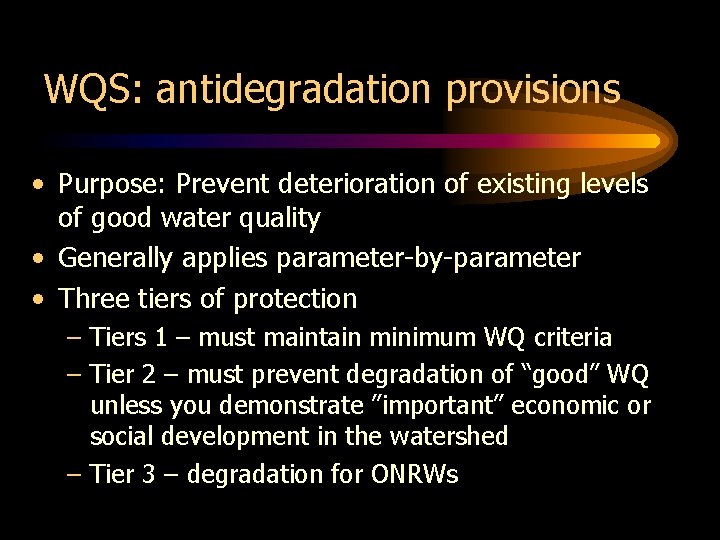 WQS: antidegradation provisions

• Purpose: Prevent deterioration of existing levels of good water quality
• Generally applies parameter-by-parameter
• Three tiers of protection
– Tiers 1 – must maintain minimum WQ criteria
– Tier 2 – must prevent degradation of “good” WQ unless you demonstrate ”important” economic or social development in the watershed
– Tier 3 – degradation for ONRWs